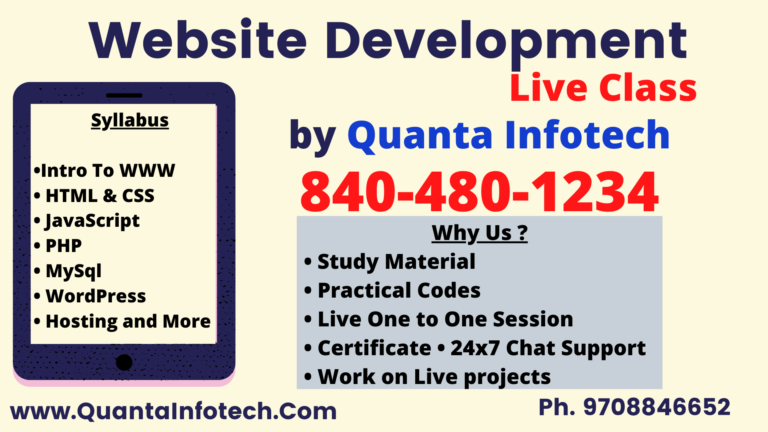 Website Development
Live Class
by Quanta Infotech
840-480-1234

Syllabus

•Intro To WWW
• HTML & CSS
• JavaScript
• PHP
• MySql
• WordPress
• Hosting and More

Why Us ?
• Study Material
• Practical Codes
• Live One to One Session
• Certificate • 24x7 Chat Support
• Work on Live projects

www.QuantaInfotech.Com
Ph. 9708846652